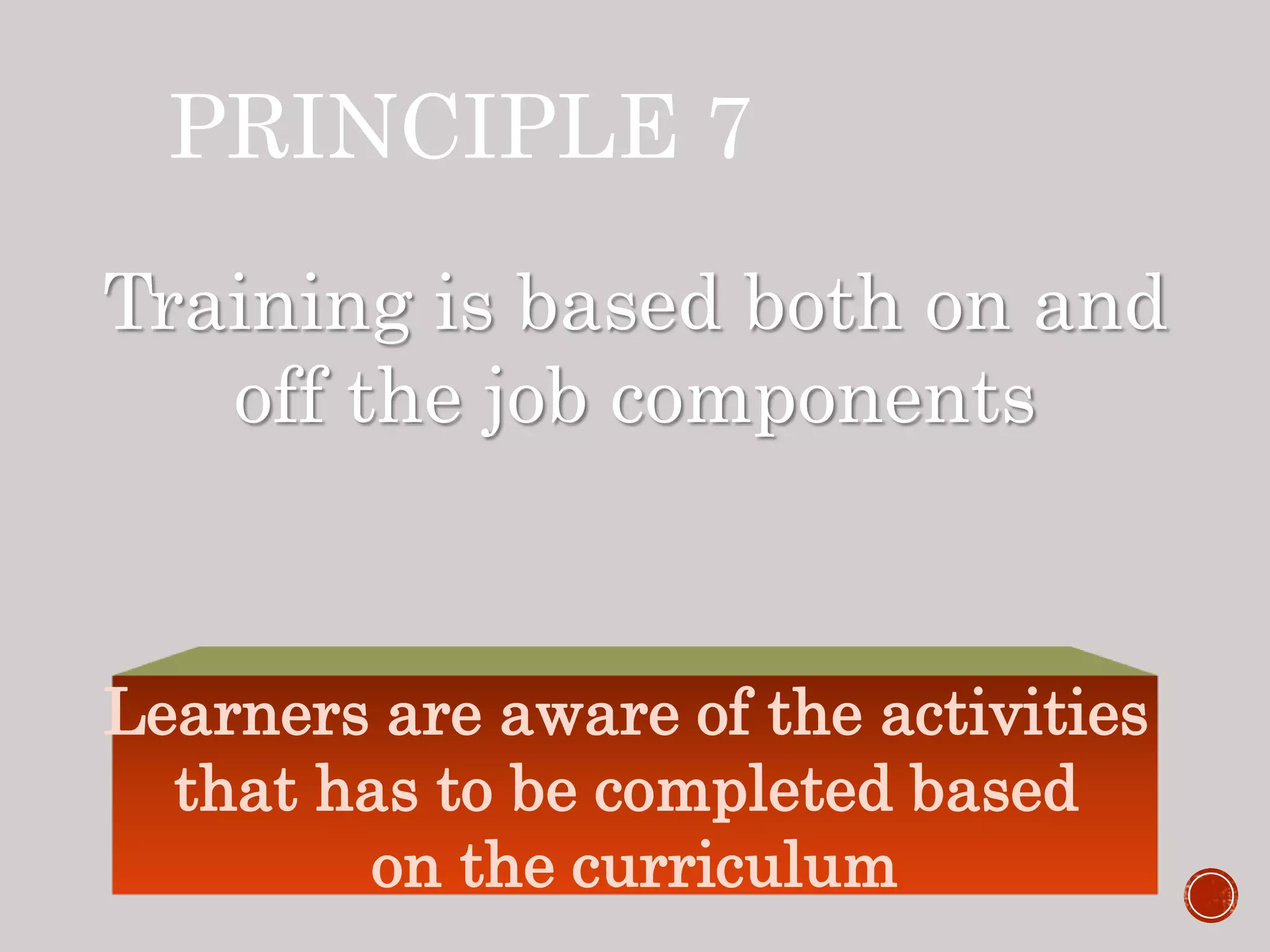 PRINCIPLE 7

Training is based both on and off the job components

Learners are aware of the activities that has to be completed based on the curriculum